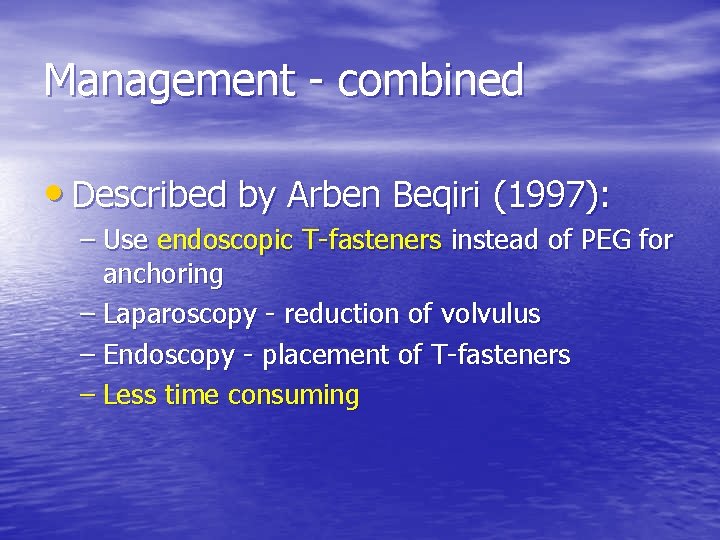 Management - combined

• Described by Arben Beqiri (1997):
– Use endoscopic T-fasteners instead of PEG for anchoring
– Laparoscopy - reduction of volvulus
– Endoscopy - placement of T-fasteners
– Less time consuming